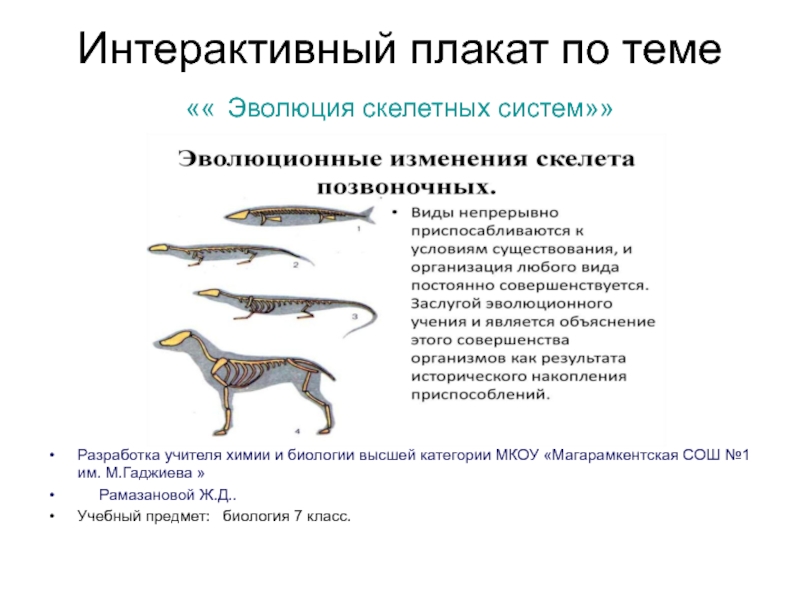 Интерактивный плакат по теме

«« Эволюция скелетных систем»»

Эволюционные изменения скелета позвоночных.

1

2

3

4

• Виды непрерывно приспосабливаются к условиям существования, и организация любого вида постоянно совершенствуется. Заслугой эволюционного учения и является объяснение этого совершенства организмов как результата исторического накопления приспособлений.

• Разработка учителя химии и биологии высшей категории МКОУ «Магарамкентская СОШ №1 им. М.Гаджиева »

• Рамазановой Ж.Д..

• Учебный предмет: биология 7 класс.